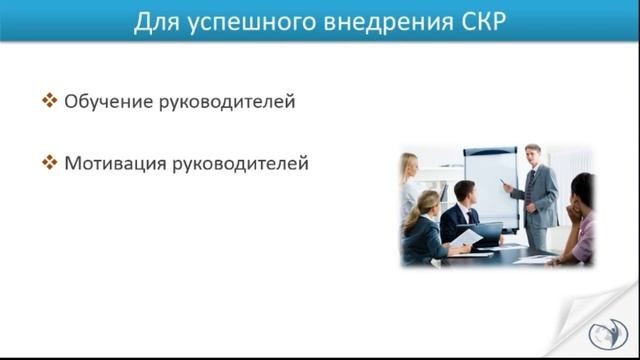 Для успешного внедрения СКР

❖ Обучение руководителей

❖ Мотивация руководителей